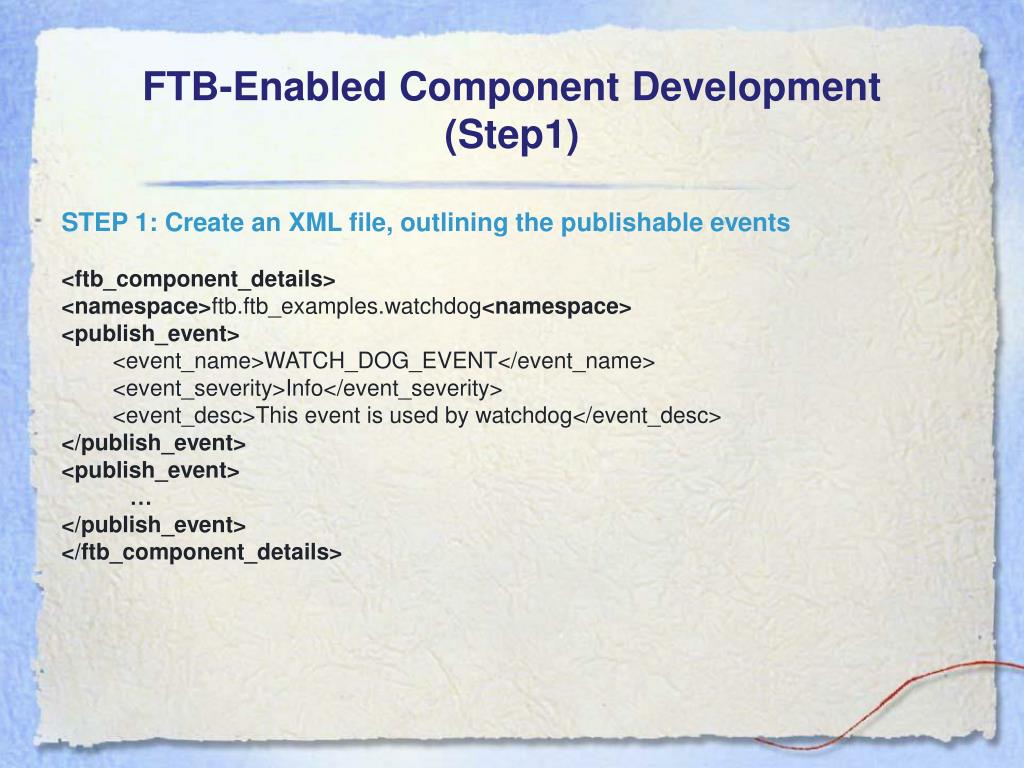 FTB-Enabled Component Development (Step1)

STEP 1: Create an XML file, outlining the publishable events

<ftb_component_details>
<namespace>ftb.ftb_examples.watchdog<namespace>
<publish_event>
<event_name>WATCH_DOG_EVENT</event_name>
<event_severity>Info</event_severity>
<event_desc>This event is used by watchdog</event_desc>
</publish_event>
<publish_event>
…
</publish_event>
</ftb_component_details>